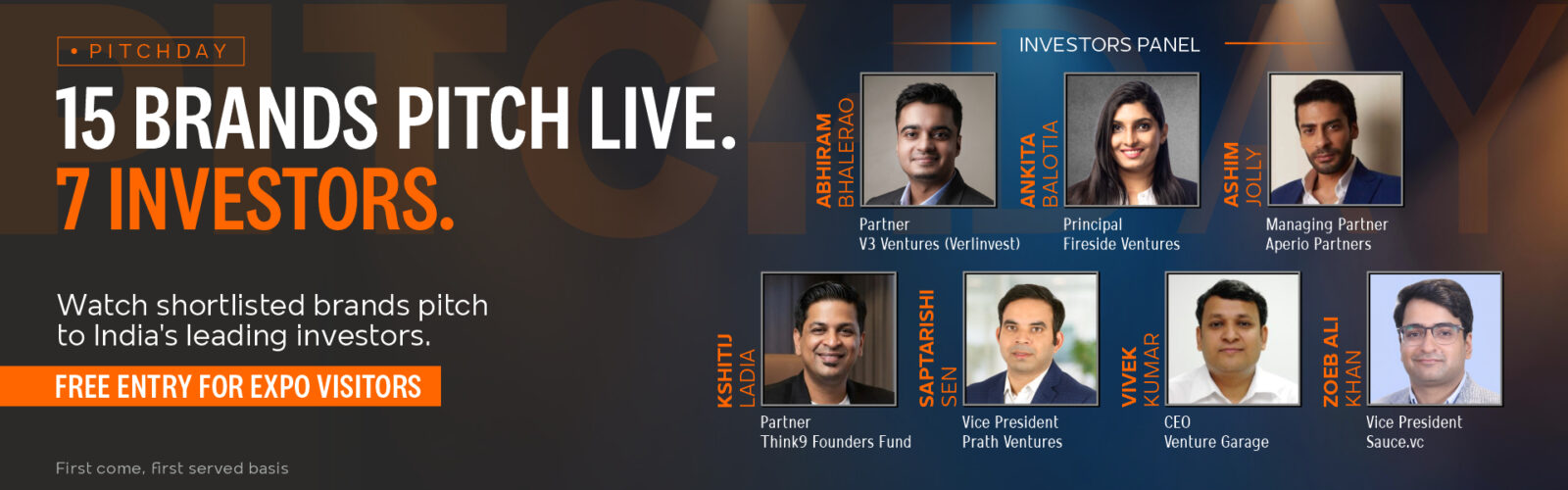 • PITCHDAY

15 BRANDS PITCH LIVE.
7 INVESTORS.

Watch shortlisted brands pitch to India's leading investors.

FREE ENTRY FOR EXPO VISITORS

First come, first served basis

INVESTORS PANEL

ABHIRAM BHALERAO
Partner
V3 Ventures (Verlinvest)

ANKITA BALOTIA
Principal
Fireside Ventures

ASHIM JOLLY
Managing Partner
Aperio Partners

KSHITIJ LADIA
Partner
Think9 Founders Fund

SAPTARISHI SEN
Vice President
Prath Ventures

VIVEK KUMAR
CEO
Venture Garage

ZOEB ALI KHAN
Vice President
Sauce.vc